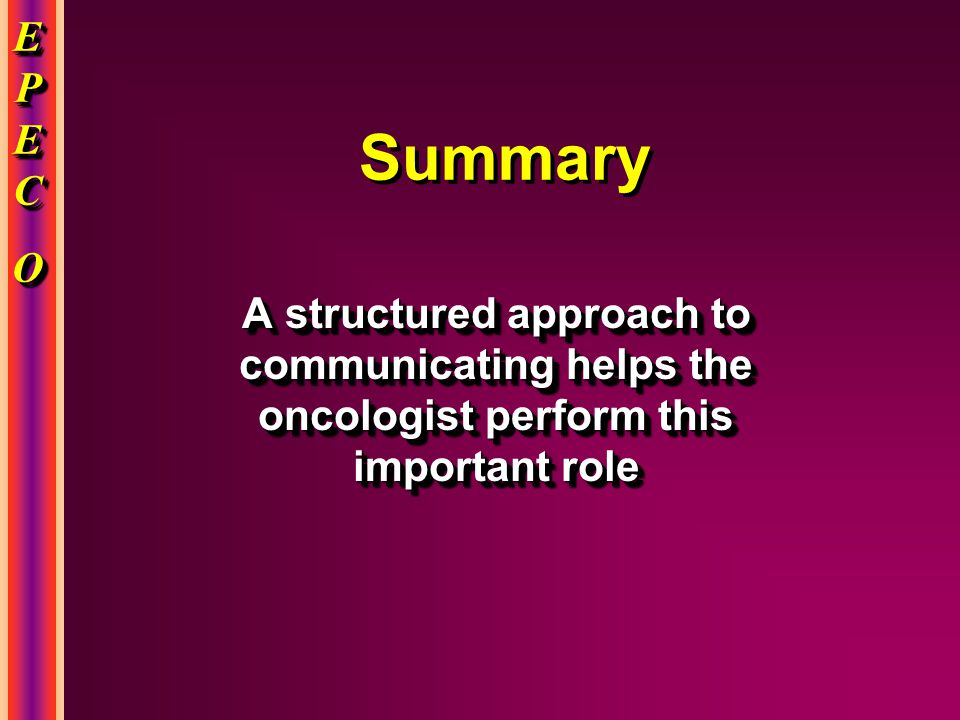 E
P
E
C
O

Summary

A structured approach to communicating helps the oncologist perform this important role